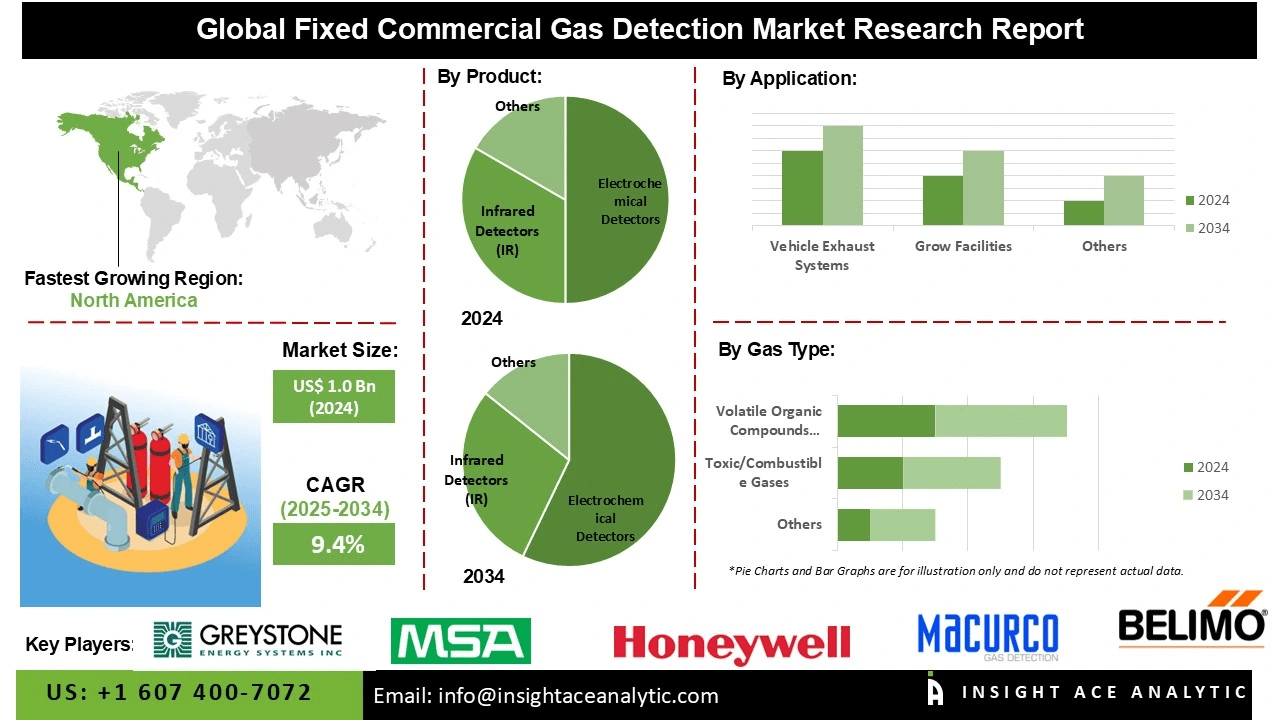 Global Fixed Commercial Gas Detection Market Research Report

Fastest Growing Region:
North America

Market Size:
US$ 1.0 Bn (2024)

CAGR
(2025-2034)
9.4%

By Product:

Others
Infrared Detectors (IR)
Electrochemical Detectors
2024

Others
Infrared Detectors (IR)
Electrochemical Detectors
2034

By Application:

Vehicle Exhaust Systems
Grow Facilities
Others
2024
2034

By Gas Type:

Volatile Organic Compounds...
Toxic/Combustible Gases
Others
2024
2034

*Pie Charts and Bar Graphs are for illustration only and do not represent actual data.

Key Players:
GREYSTONE ENERGY SYSTEMS INC
MSA
Honeywell
MACURCO GAS DETECTION
BELIMO

US: +1 607 400-7072
Email: info@insightaceanalytic.com
INSIGHT ACE ANALYTIC